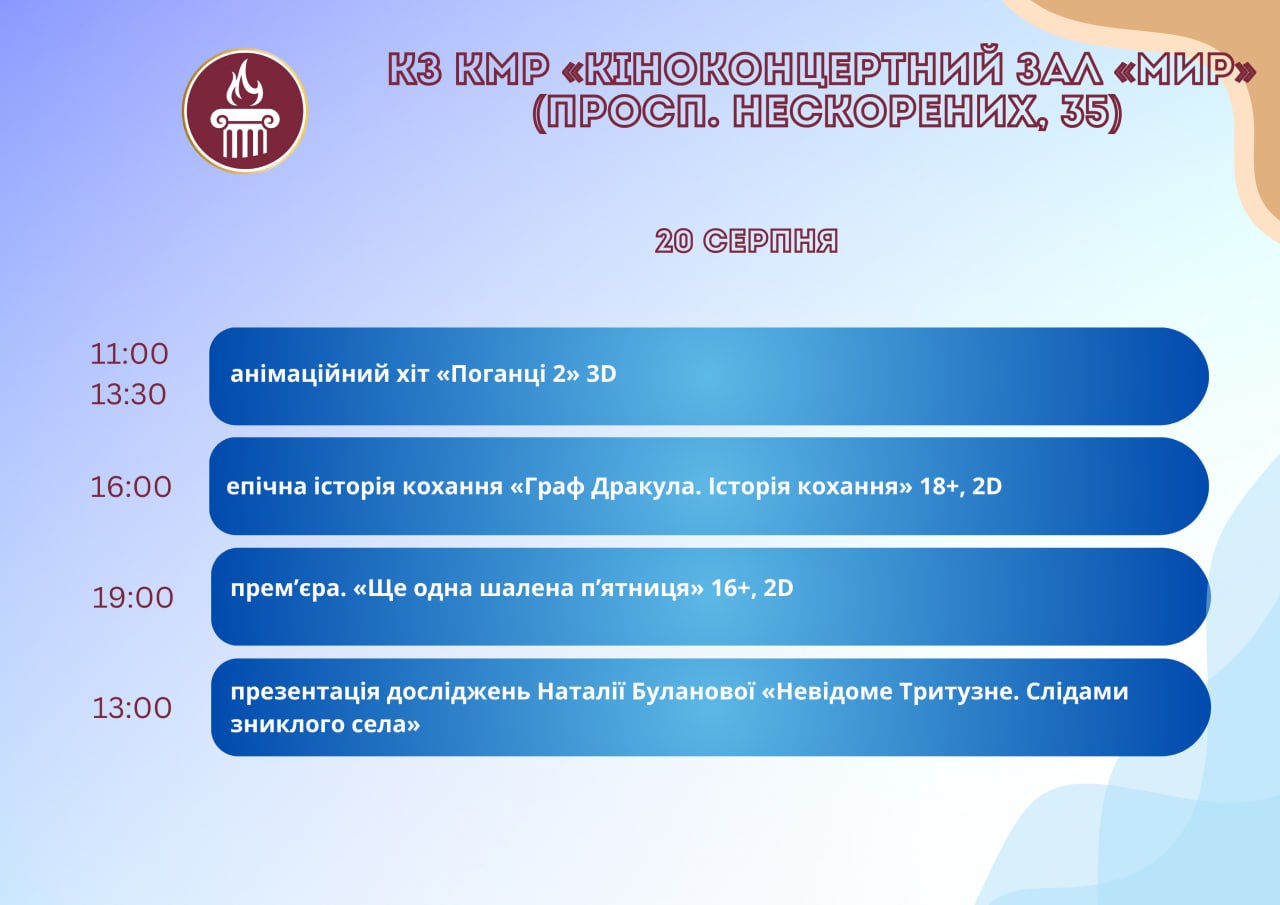 КЗ КМР «КІНОКОНЦЕРТНИЙ ЗАЛ «МИР» (ПРОСП. НЕСКОРЕНИХ, 35)

20 СЕРПНЯ

11:00
13:30
анімаційний хіт «Поганці 2» 3D

16:00
епічна історія кохання «Граф Дракула. Історія кохання» 18+, 2D

19:00
прем’єра. «Ще одна шалена п’ятниця» 16+, 2D

13:00
презентація досліджень Наталії Буланової «Невідоме Тритузне. Слідами зниклого села»